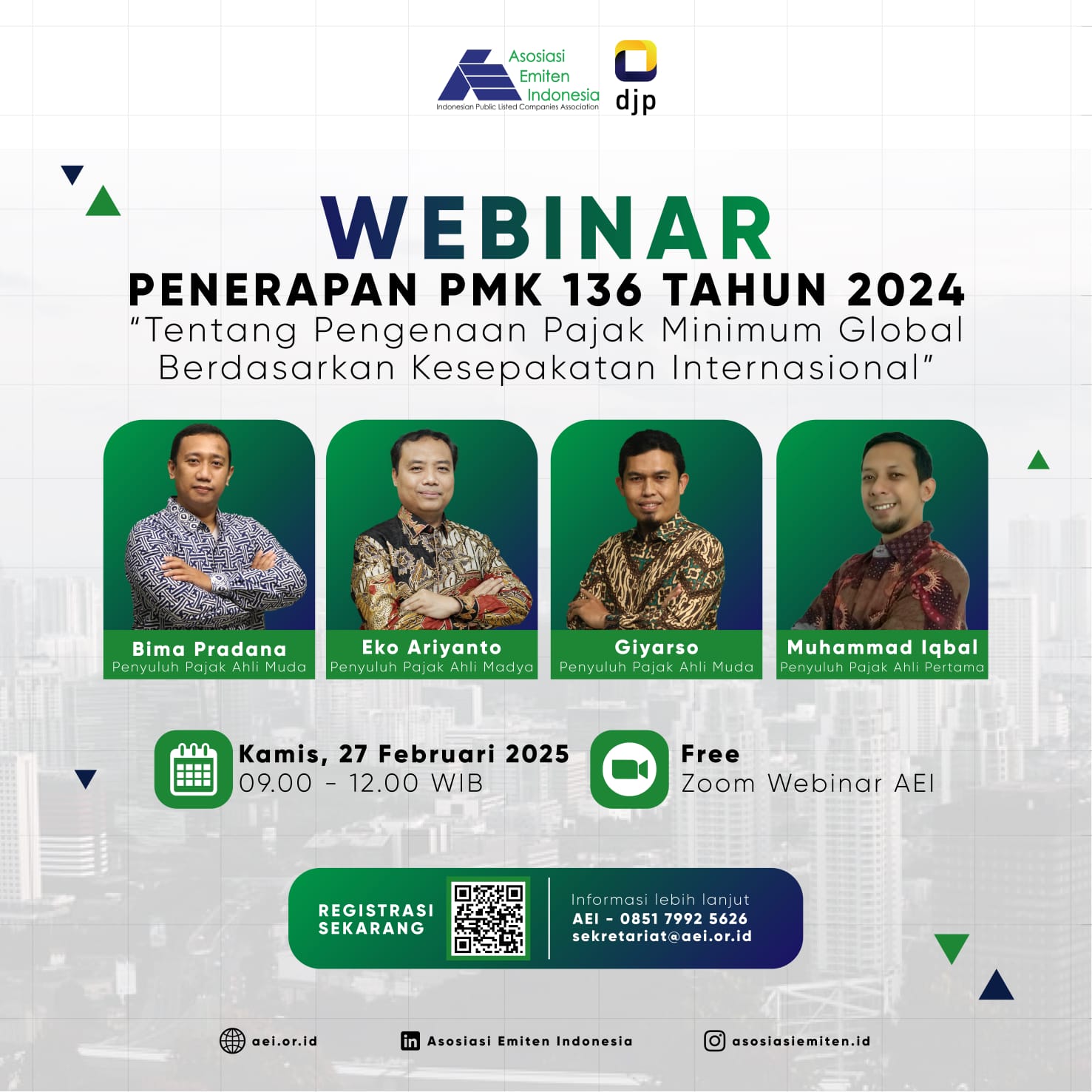 Asosiasi Emiten Indonesia
Indonesian Public Listed Companies Association

djp

WEBINAR
PENERAPAN PMK 136 TAHUN 2024
"Tentang Pengenaan Pajak Minimum Global Berdasarkan Kesepakatan Internasional"

Bima Pradana
Penyuluh Pajak Ahli Muda

Eko Ariyanto
Penyuluh Pajak Ahli Madya

Giyarso
Penyuluh Pajak Ahli Muda

Muhammad Iqbal
Penyuluh Pajak Ahli Pertama

Kamis, 27 Februari 2025
09.00 - 12.00 WIB

Free
Zoom Webinar AEI

REGISTRASI SEKARANG

Informasi lebih lanjut
AEI - 0851 7992 5626
sekretariat@aei.or.id

aei.or.id
Asosiasi Emiten Indonesia
asosiasiemiten.id